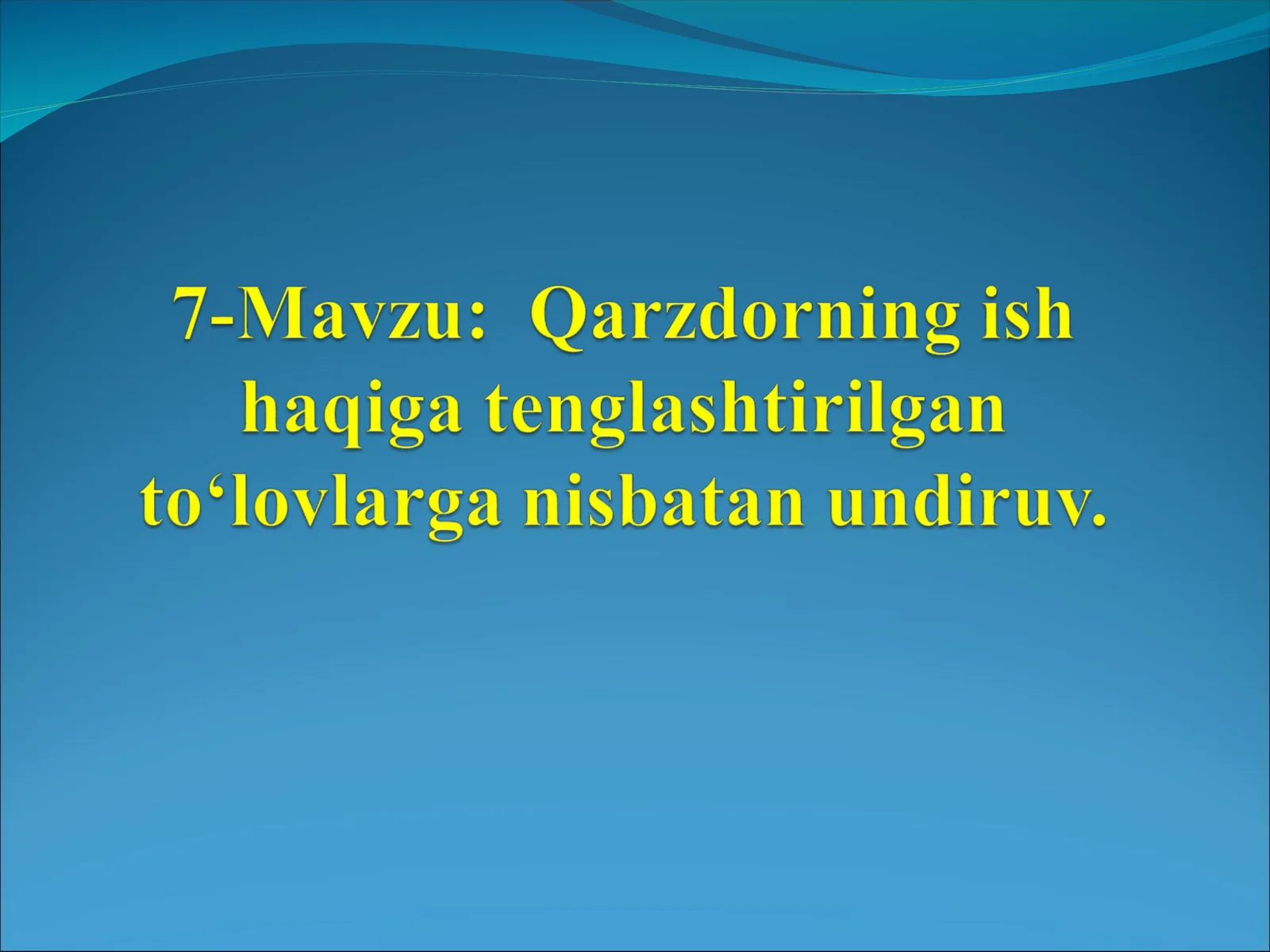 7-Mavzu: Qarzdorning ish haqiga tenglashtirilgan to‘lovlarga nisbatan undiruv.